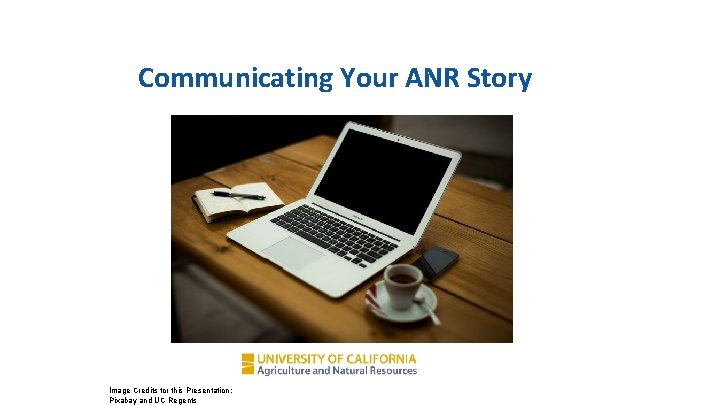 Communicating Your ANR Story

UNIVERSITY OF CALIFORNIA
Agriculture and Natural Resources

Image Credits for this Presentation:
Pixabay and UC Regents